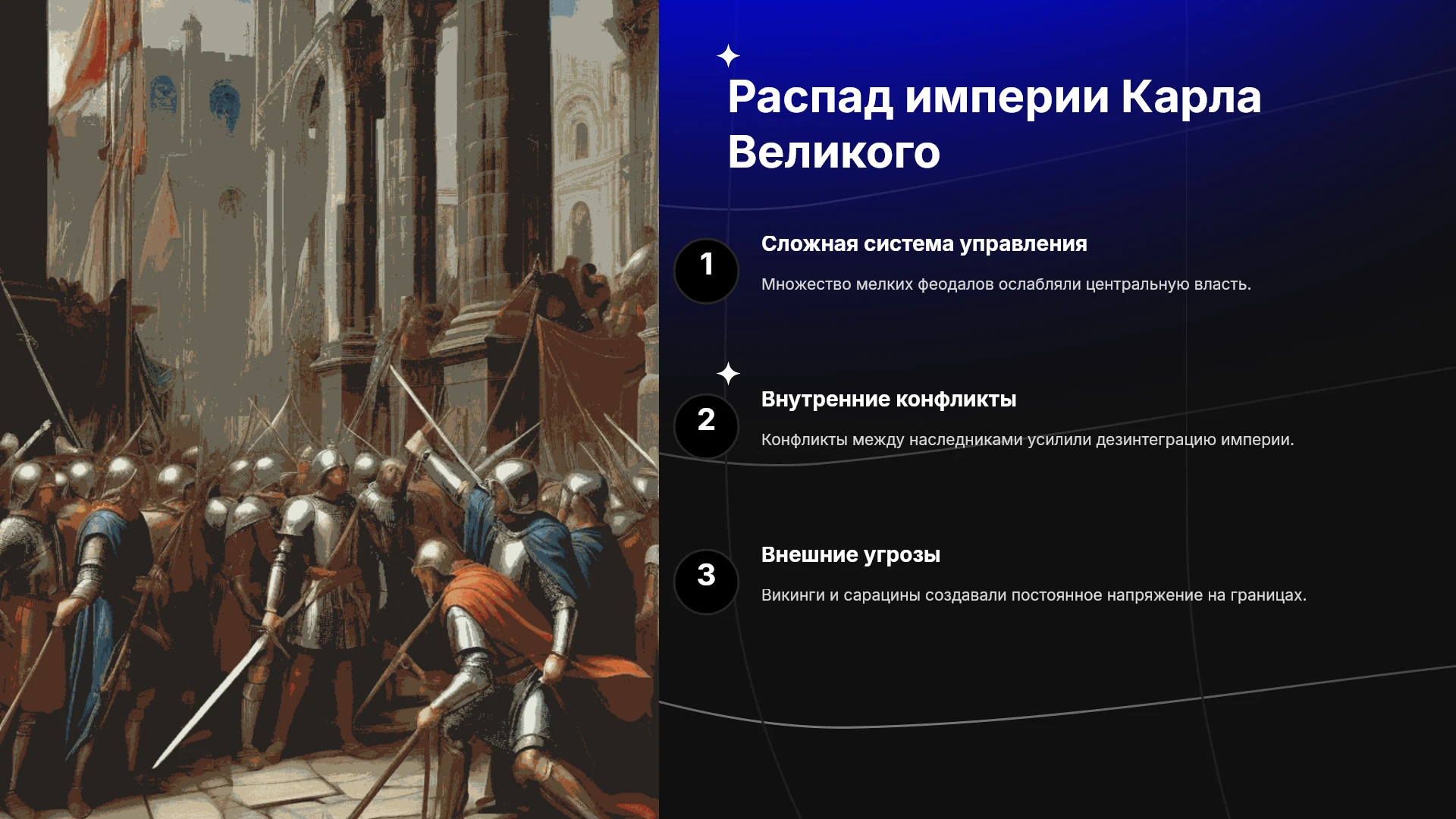 Распад империи Карла Великого

1

Сложная система управления

Множество мелких феодалов ослабляли центральную власть.

2

Внутренние конфликты

Конфликты между наследниками усилили дезинтеграцию империи.

3

Внешние угрозы

Викинги и сарацины создавали постоянное напряжение на границах.